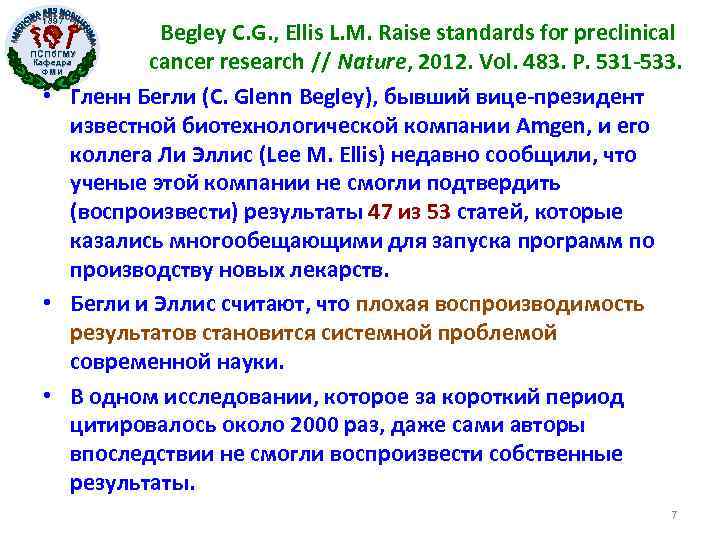 1897
ПСПбГМУ
Кафедра
ФМИ

Begley C.G., Ellis L.M. Raise standards for preclinical cancer research // Nature, 2012. Vol. 483. P. 531-533.

• Гленн Бегли (C. Glenn Begley), бывший вице-президент известной биотехнологической компании Amgen, и его коллега Ли Эллис (Lee M. Ellis) недавно сообщили, что ученые этой компании не смогли подтвердить (воспроизвести) результаты 47 из 53 статей, которые казались многообещающими для запуска программ по производству новых лекарств.

• Бегли и Эллис считают, что плохая воспроизводимость результатов становится системной проблемой современной науки.

• В одном исследовании, которое за короткий период цитировалось около 2000 раз, даже сами авторы впоследствии не смогли воспроизвести собственные результаты.

7